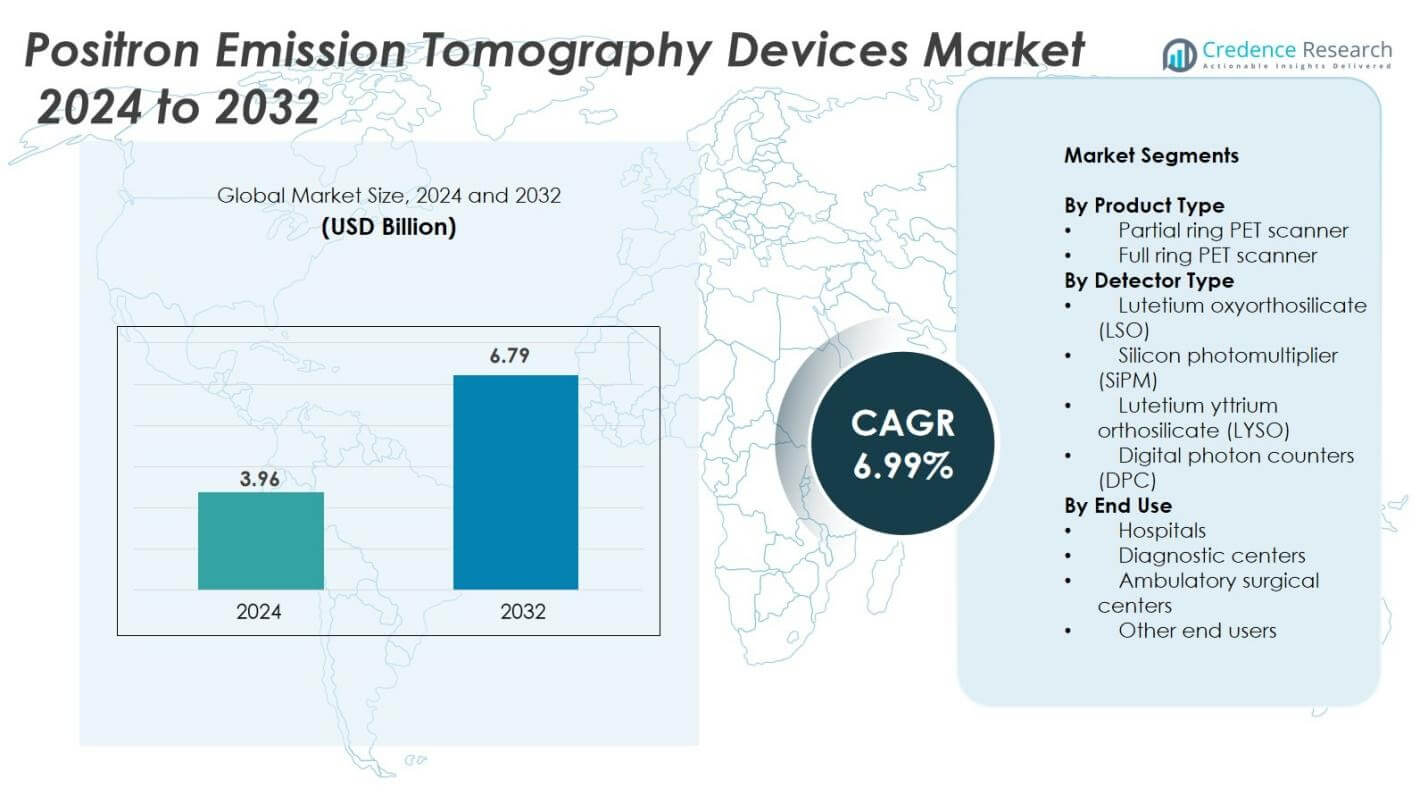 Positron Emission Tomography Devices Market 2024 to 2032

Credence Research
Actionable Insights Delivered

Global Market Size, 2024 and 2032
(USD Billion)

3.96
6.79
2024
2032

CAGR
6.99%

Market Segments

By Product Type
• Partial ring PET scanner
• Full ring PET scanner
By Detector Type
• Lutetium oxyorthosilicate (LSO)
• Silicon photomultiplier (SiPM)
• Lutetium yttrium orthosilicate (LYSO)
• Digital photon counters (DPC)
By End Use
• Hospitals
• Diagnostic centers
• Ambulatory surgical centers
• Other end users